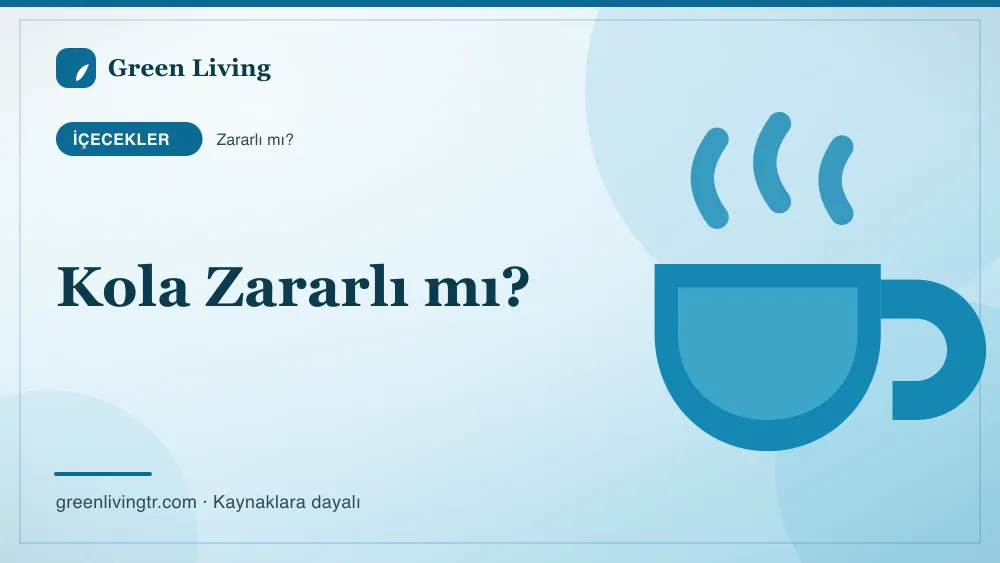 Green Living

İÇECEKLER

Zararlı mı?

Kola Zararlı mı?

greenlivingtr.com · Kaynaklara dayalı